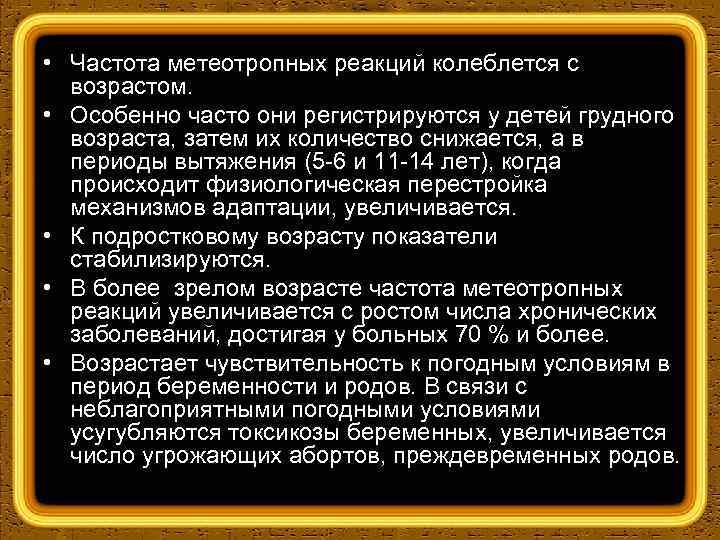 • Частота метеотропных реакций колеблется с возрастом.

• Особенно часто они регистрируются у детей грудного возраста, затем их количество снижается, а в периоды вытяжения (5-6 и 11-14 лет), когда происходит физиологическая перестройка механизмов адаптации, увеличивается.

• К подростковому возрасту показатели стабилизируются.

• В более  зрелом возрасте частота метеотропных реакций увеличивается с ростом числа хронических заболеваний, достигая у больных 70 % и более.

• Возрастает чувствительность к погодным условиям в период беременности и родов. В связи с неблагоприятными погодными условиями усугубляются токсикозы беременных, увеличивается число угрожающих абортов, преждевременных родов.